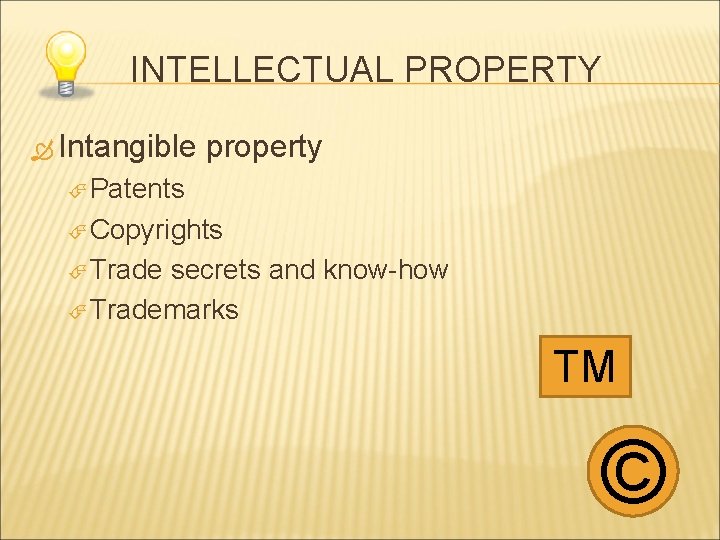 INTELLECTUAL PROPERTY

Intangible property

Patents

Copyrights

Trade secrets and know-how

Trademarks

TM

©